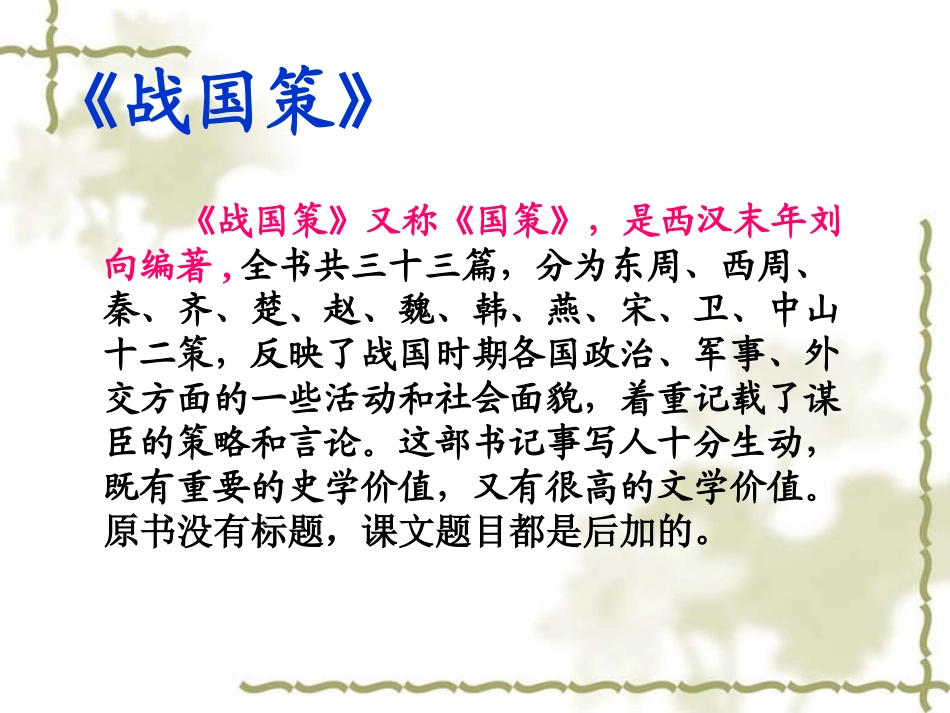 《战国策》

《战国策》又称《国策》，是西汉末年刘向编著，全书共三十三篇，分为东周、西周、秦、齐、楚、赵、魏、韩、燕、宋、卫、中山十二策，反映了战国时期各国政治、军事、外交方面的一些活动和社会面貌，着重记载了谋臣的策略和言论。这部书记事写人十分生动，既有重要的史学价值，又有很高的文学价值。原书没有标题，课文题目都是后加的。